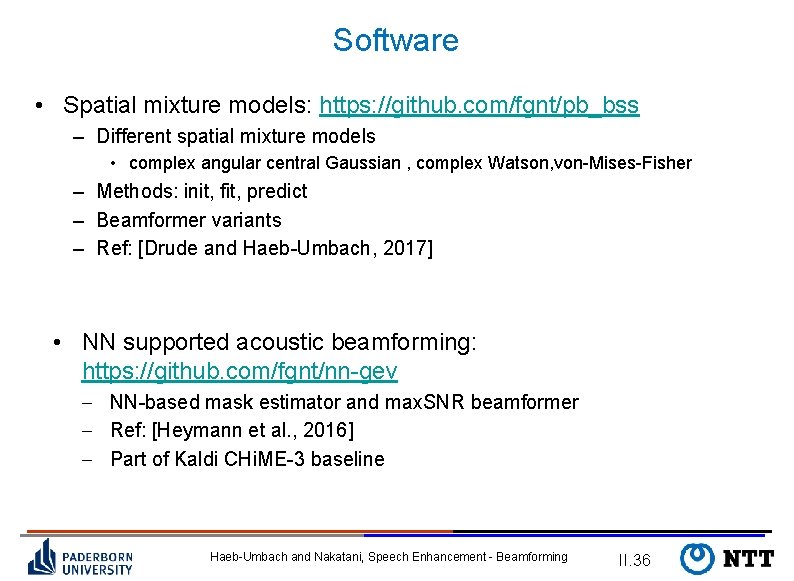 Software

• Spatial mixture models: https://github.com/fgnt/pb_bss
– Different spatial mixture models
• complex angular central Gaussian , complex Watson,von-Mises-Fisher
– Methods: init, fit, predict
– Beamformer variants
– Ref: [Drude and Haeb-Umbach, 2017]

• NN supported acoustic beamforming: https://github.com/fgnt/nn-gev
– NN-based mask estimator and maxSNR beamformer
– Ref: [Heymann et al., 2016]
– Part of Kaldi CHiME-3 baseline

PADERBORN UNIVERSITY

Haeb-Umbach and Nakatani, Speech Enhancement - Beamforming

II.36

NTT